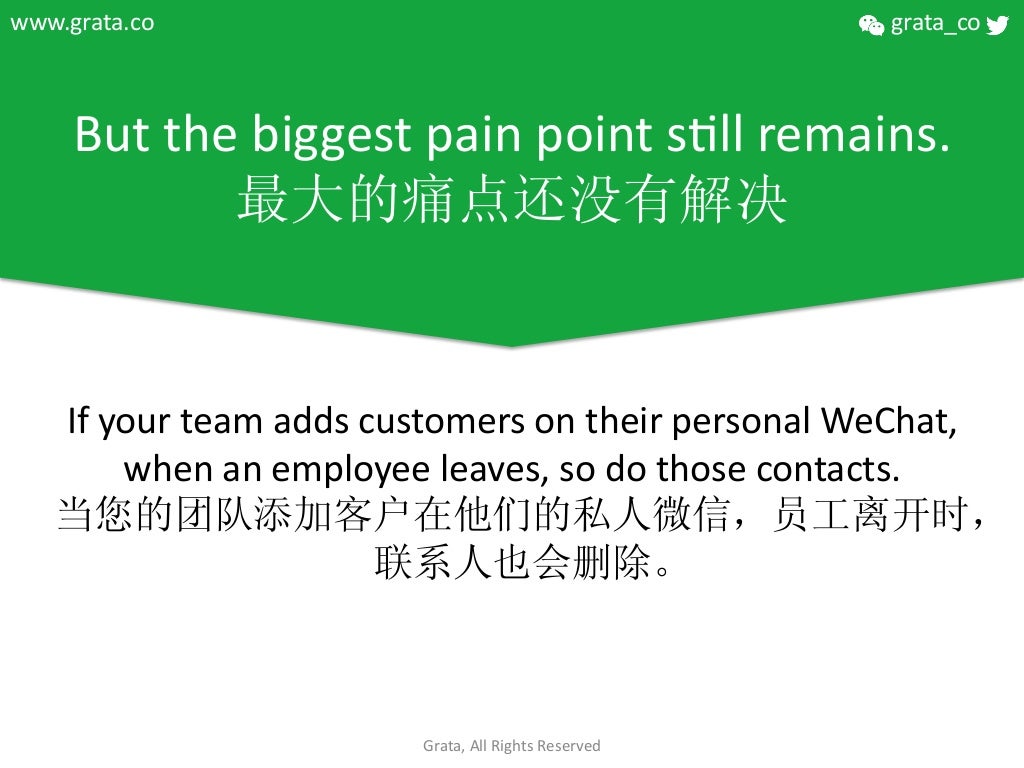 www.grata.co

grata_co

But the biggest pain point still remains.
最大的痛点还没有解决

If your team adds customers on their personal WeChat, when an employee leaves, so do those contacts.
当您的团队添加客户在他们的私人微信，员工离开时，联系人也会删除。

Grata, All Rights Reserved